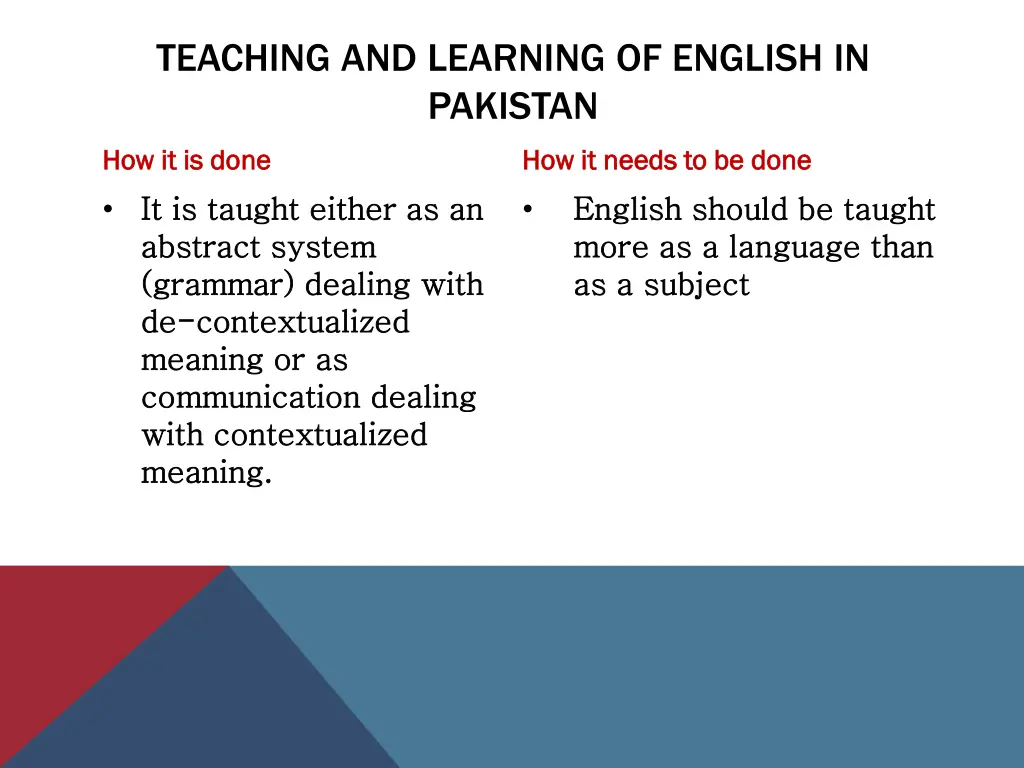 TEACHING AND LEARNING OF ENGLISH IN PAKISTAN

How it is done

• It is taught either as an abstract system (grammar) dealing with de-contextualized meaning or as communication dealing with contextualized meaning.

How it needs to be done

• English should be taught more as a language than as a subject